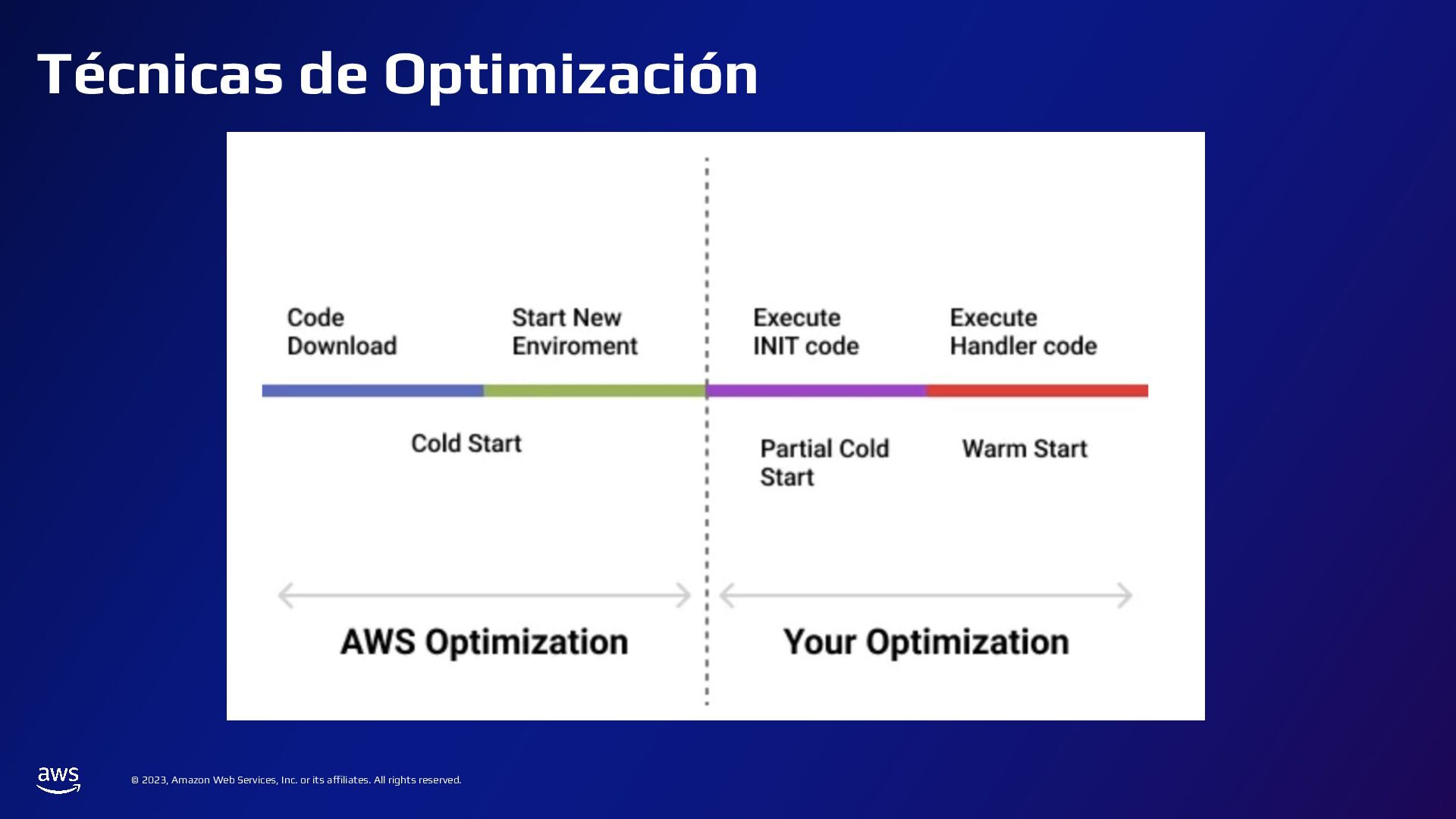 Técnicas de Optimización

Code Download

Start New Enviroment

Execute INIT code

Execute Handler code

Cold Start

Partial Cold Start

Warm Start

AWS Optimization

Your Optimization

aws

© 2023, Amazon Web Services, Inc. or its affiliates. All rights reserved.